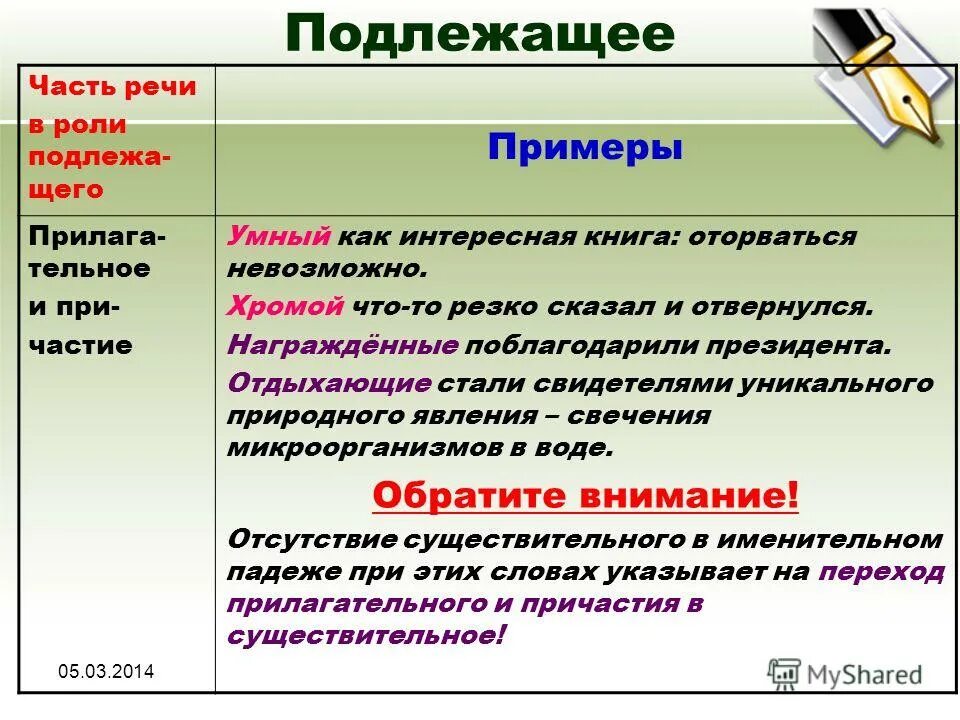 Подлежащее

| Часть речи в роли подлежащего | Примеры |
|---|---|
| Прилагательное и причастие | Умный как интересная книга: оторваться невозможно. Хромой что-то резко сказал и отвернулся. Награждённые поблагодарили президента. Отдыхающие стали свидетелями уникального природного явления – свечения микроорганизмов в воде. Обратите внимание! Отсутствие существительного в именительном падеже при этих словах указывает на переход прилагательного и причастия в существительное! |

05.03.2014

MyShared